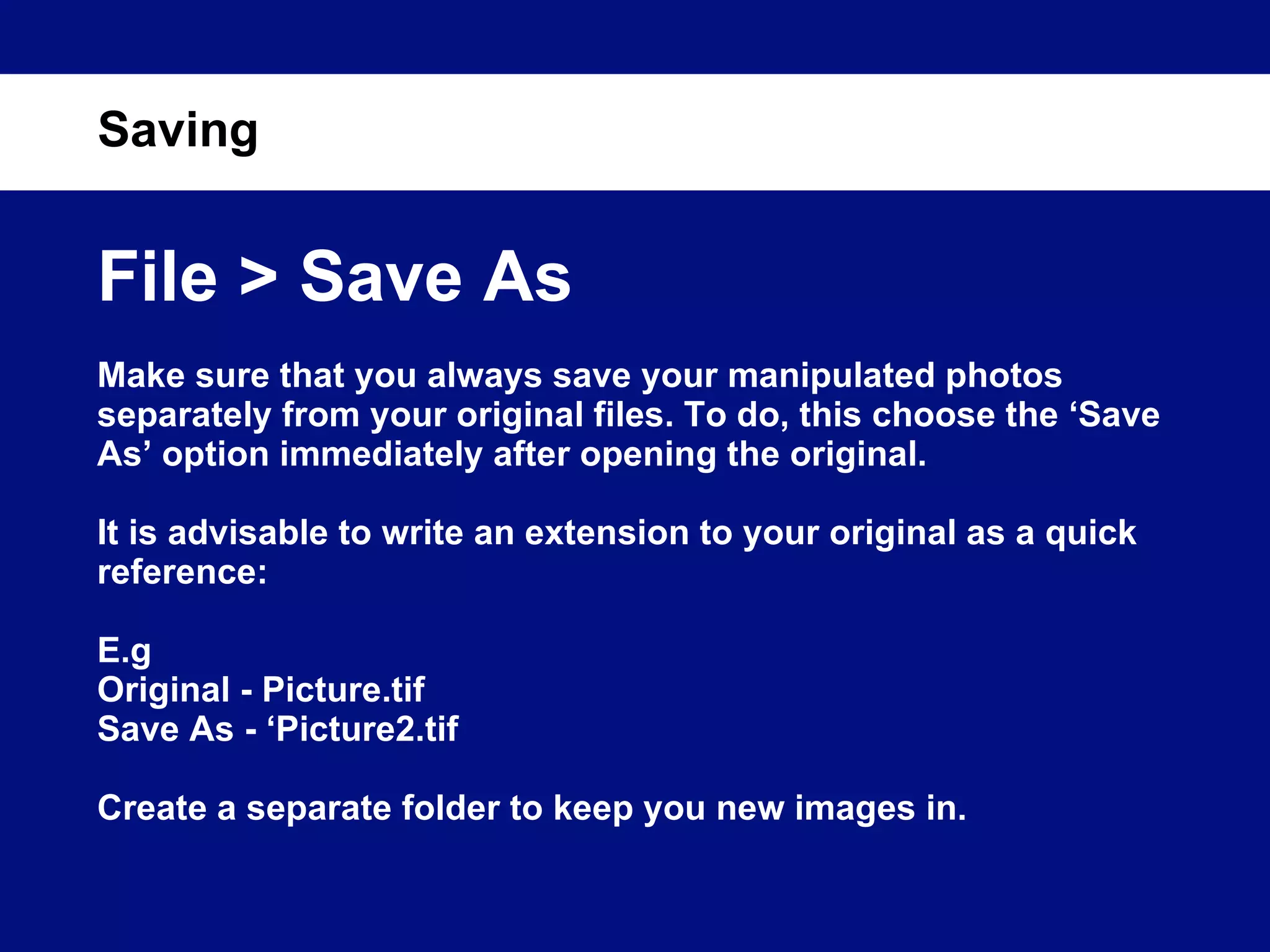 Saving

File > Save As

Make sure that you always save your manipulated photos separately from your original files. To do, this choose the ‘Save As’ option immediately after opening the original.

It is advisable to write an extension to your original as a quick reference:

E.g
Original - Picture.tif
Save As - ‘Picture2.tif

Create a separate folder to keep you new images in.